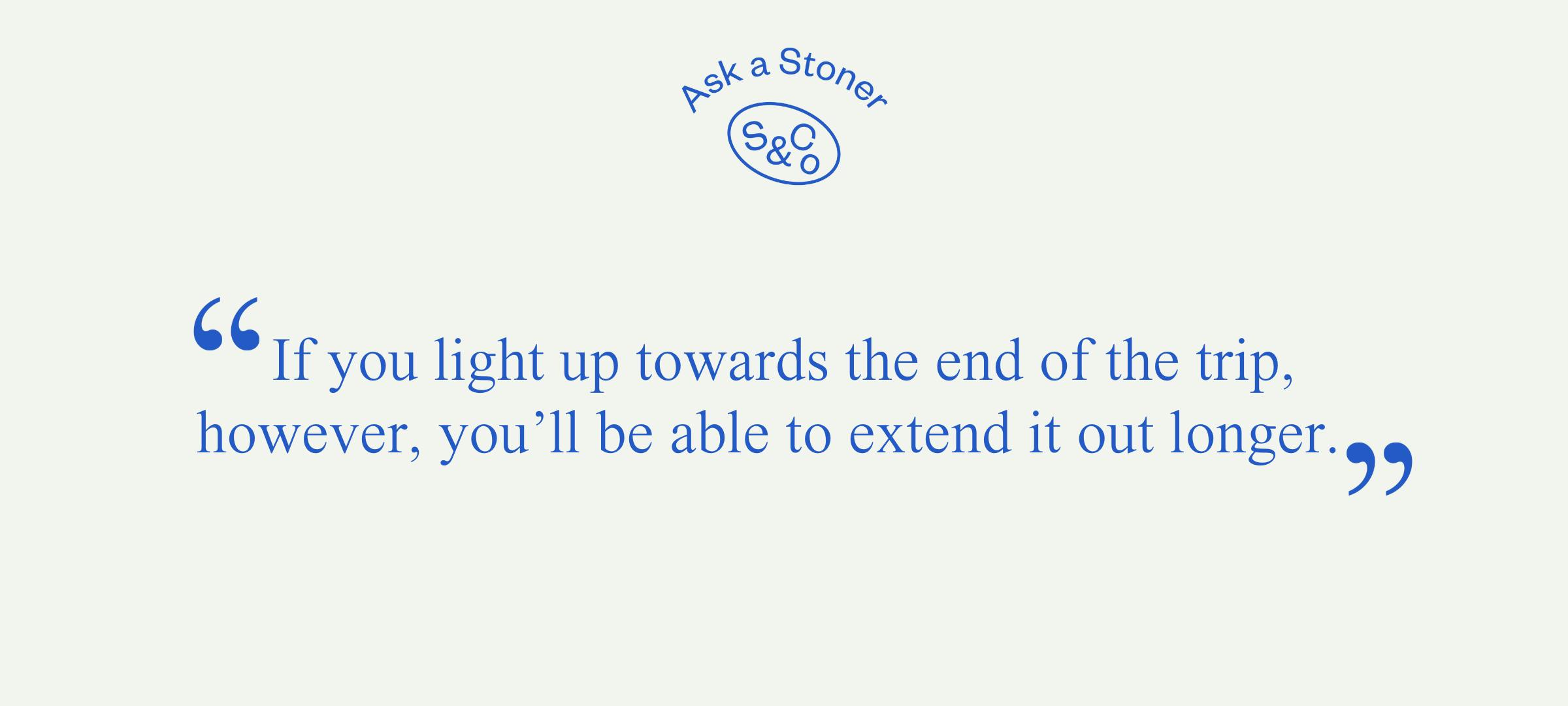 Ask a Stoner

S&Co

“If you light up towards the end of the trip, however, you’ll be able to extend it out longer.”